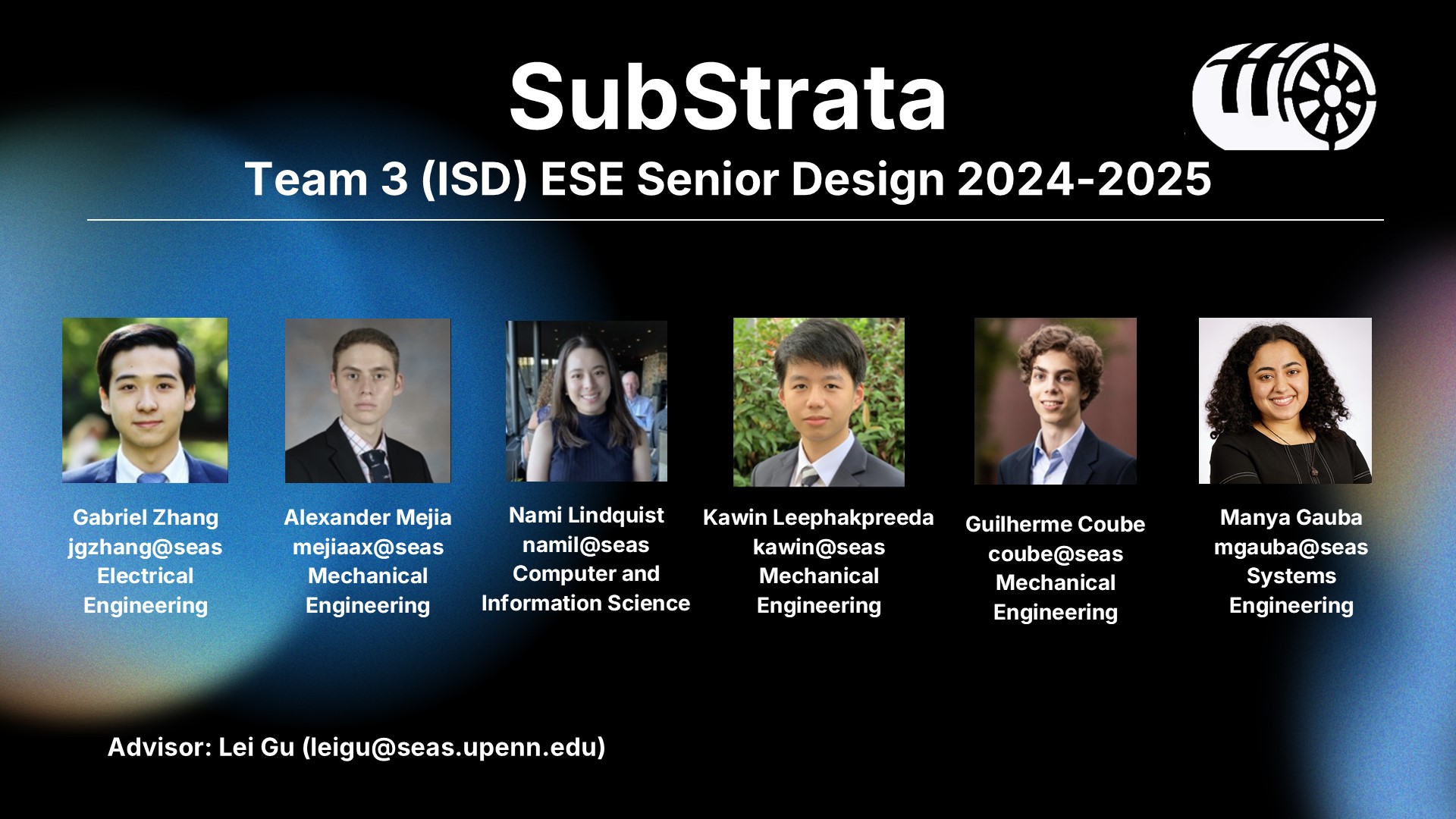 SubStrata

Team 3 (ISD) ESE Senior Design 2024-2025

Gabriel Zhang
jgzhang@seas
Electrical Engineering

Alexander Mejia
mejiaax@seas
Mechanical Engineering

Nami Lindquist
namil@seas
Computer and Information Science

Kawin Leephakpreeda
kawin@seas
Mechanical Engineering

Guilherme Coube
coube@seas
Mechanical Engineering

Manya Gauba
mgauba@seas
Systems Engineering

Advisor: Lei Gu (leigu@seas.upenn.edu)